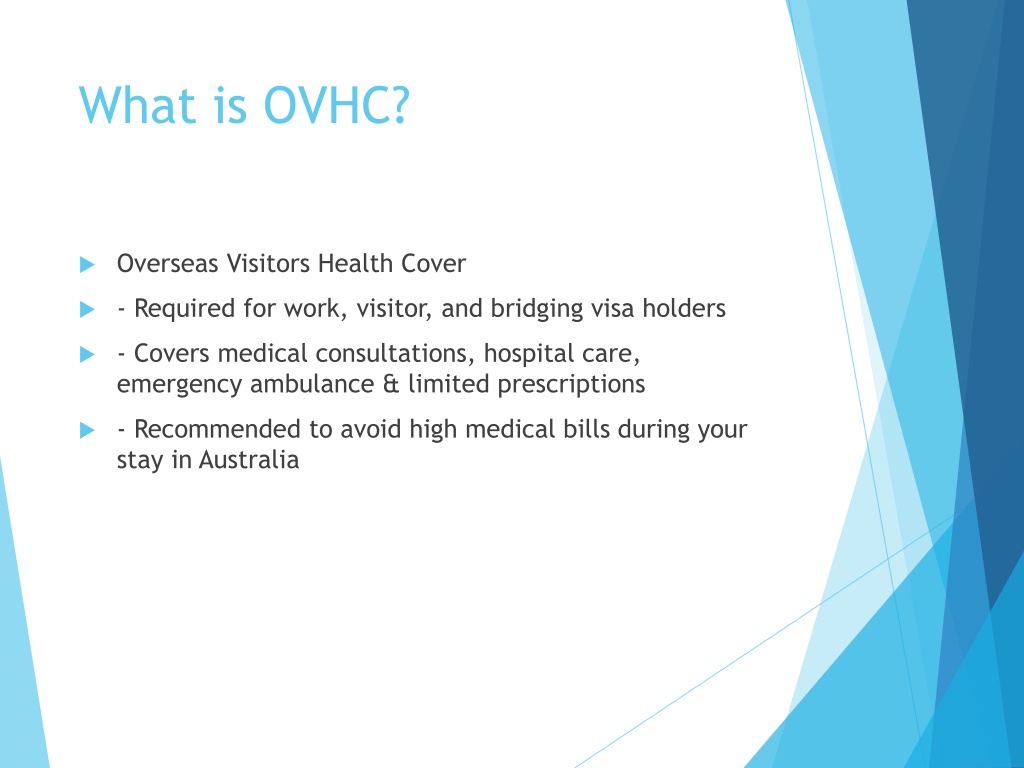 What is OVHC?

Overseas Visitors Health Cover

- Required for work, visitor, and bridging visa holders

- Covers medical consultations, hospital care, emergency ambulance & limited prescriptions

- Recommended to avoid high medical bills during your stay in Australia